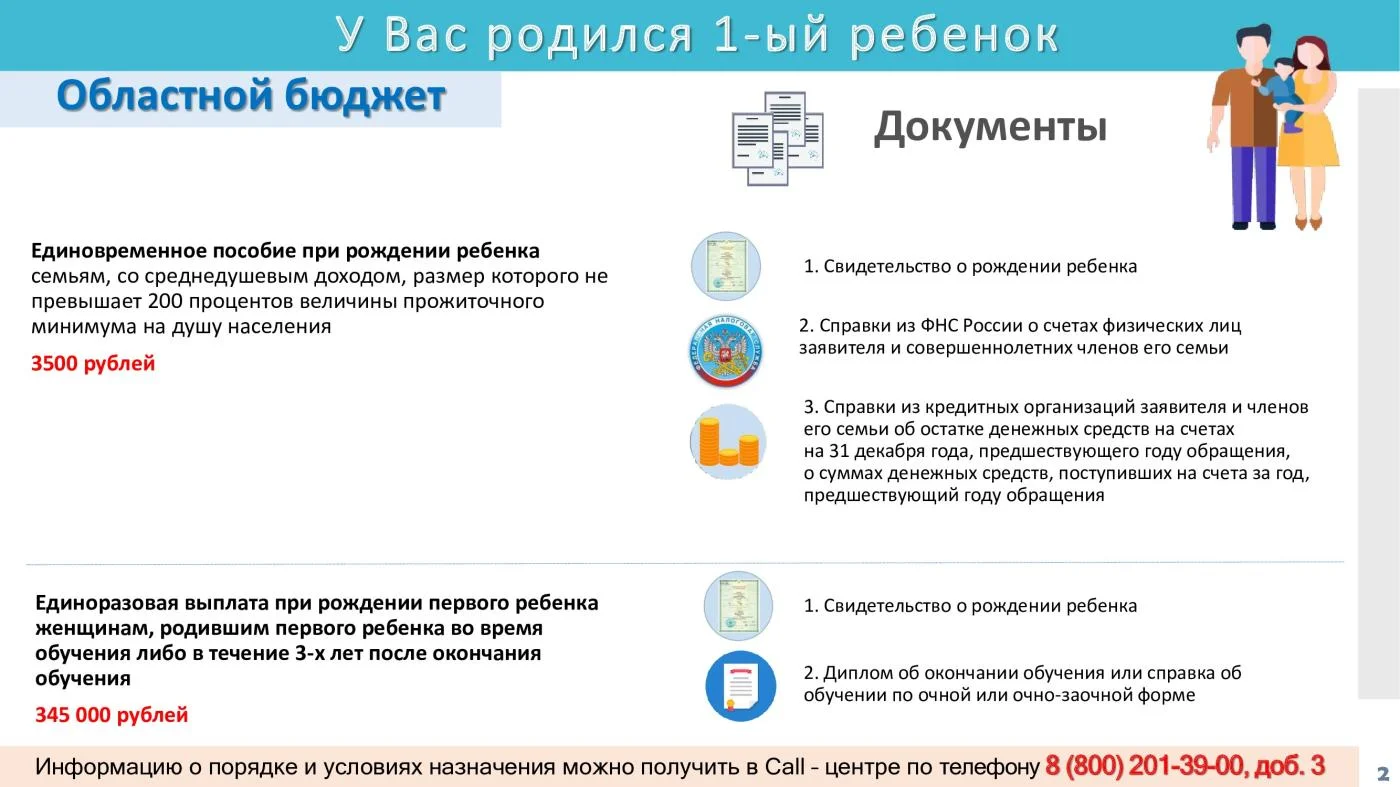 У Вас родился 1-ый ребенок

Областной бюджет

Документы

Единовременное пособие при рождении ребенка семьям, со среднедушевым доходом, размер которого не превышает 200 процентов величины прожиточного минимума на душу населения

3500 рублей

1. Свидетельство о рождении ребенка

2. Справки из ФНС России о счетах физических лиц заявителя и совершеннолетних членов его семьи

3. Справки из кредитных организаций заявителя и членов его семьи об остатке денежных средств на счетах на 31 декабря года, предшествующего году обращения, о суммах денежных средств, поступивших на счета за год, предшествующий году обращения

Единоразовая выплата при рождении первого ребенка женщинам, родившим первого ребенка во время обучения либо в течение 3-х лет после окончания обучения

345 000 рублей

1. Свидетельство о рождении ребенка

2. Диплом об окончании обучения или справка об обучении по очной или очно-заочной форме

Информацию о порядке и условиях назначения можно получить в Call - центре по телефону 8 (800) 201-39-00, доб. 3

2